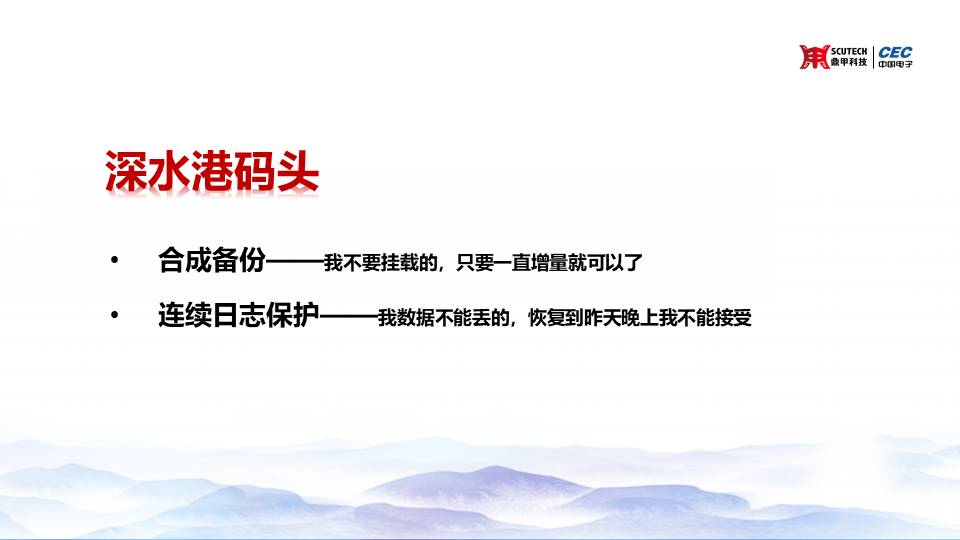 SCUTECH 鼎甲科技 | CEC 中国电子

深水港码头

• 合成备份——我不要挂载的，只要一直增量就可以了

• 连续日志保护——我数据不能丢的，恢复到昨天晚上我不能接受